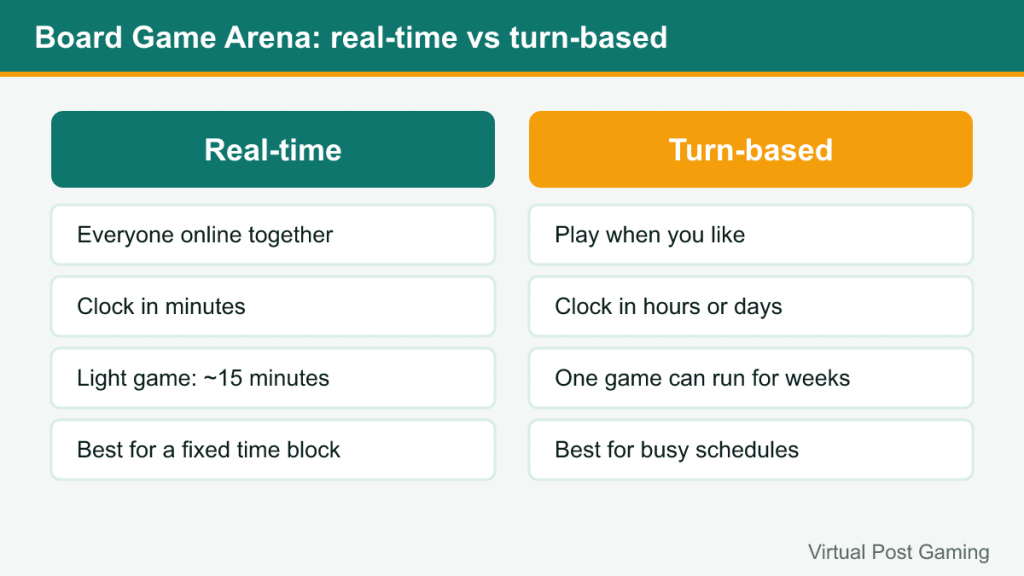 Board Game Arena: real-time vs turn-based

Real-time

Everyone online together

Clock in minutes

Light game: ~15 minutes

Best for a fixed time block

Turn-based

Play when you like

Clock in hours or days

One game can run for weeks

Best for busy schedules

Virtual Post Gaming